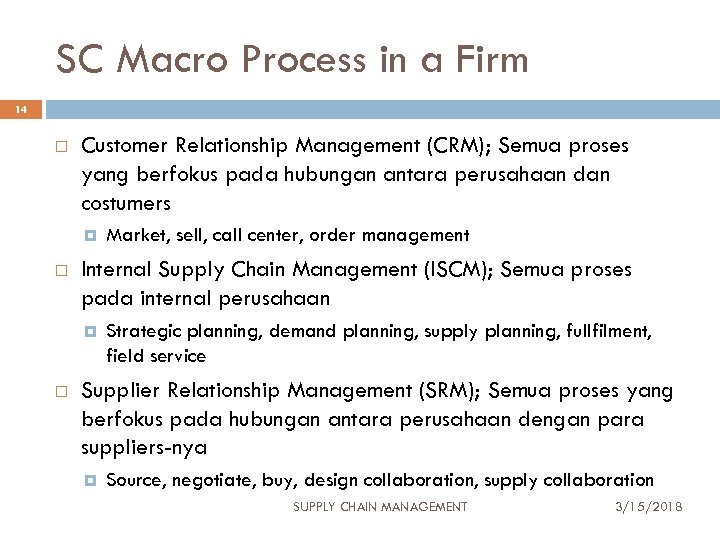 SC Macro Process in a Firm

14

Customer Relationship Management (CRM); Semua proses yang berfokus pada hubungan antara perusahaan dan costumers

Market, sell, call center, order management

Internal Supply Chain Management (ISCM); Semua proses pada internal perusahaan

Strategic planning, demand planning, supply planning, fullfilment, field service

Supplier Relationship Management (SRM); Semua proses yang berfokus pada hubungan antara perusahaan dengan para suppliers-nya

Source, negotiate, buy, design collaboration, supply collaboration

SUPPLY CHAIN MANAGEMENT

3/15/2018